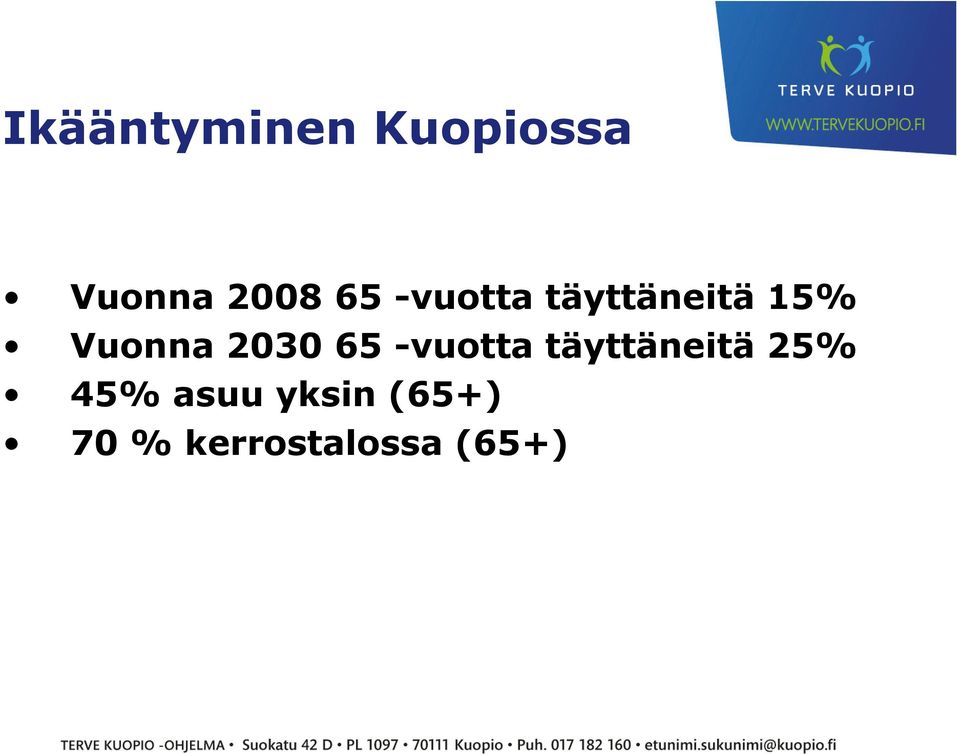 TERVE KUOPIO
WWW.TERVEKUOPIO.FI

Ikääntyminen Kuopiossa

• Vuonna 2008 65 -vuotta täyttäneitä 15%
• Vuonna 2030 65 -vuotta täyttäneitä 25%
• 45% asuu yksin (65+)
• 70 % kerrostalossa (65+)

TERVE KUOPIO -OHJELMA • Suokatu 42 D • PL 1097 • 70111 Kuopio • Puh. 017 182 160 • etunimi.sukunimi@kuopio.fi